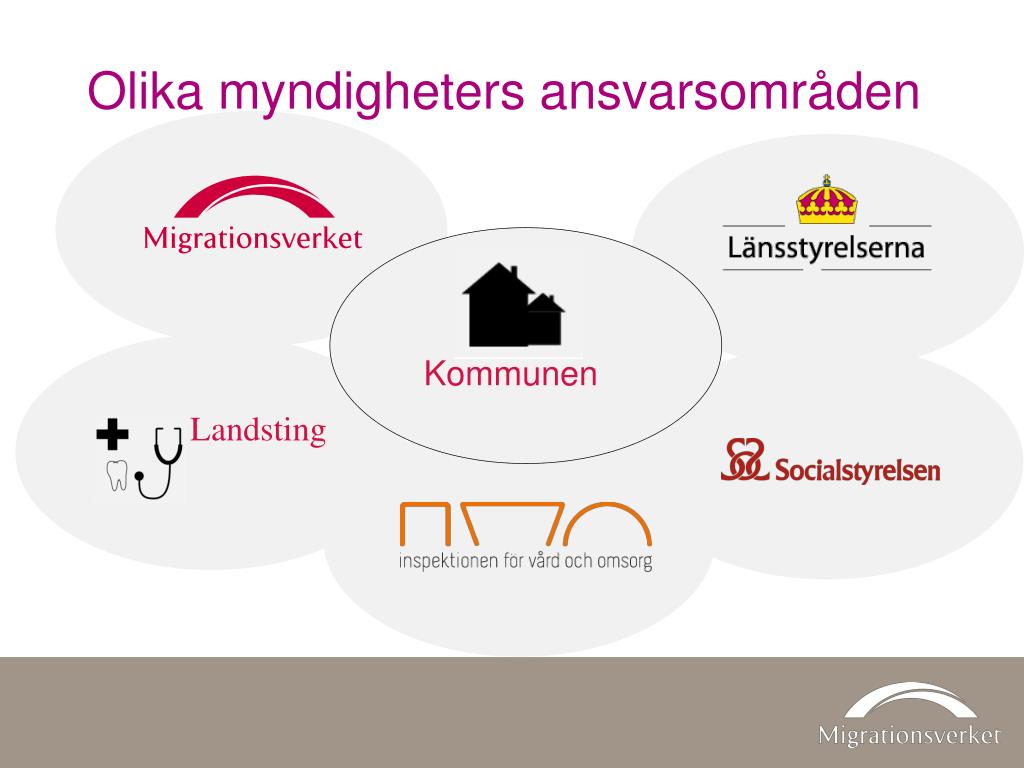 Olika myndigheters ansvarsområden

Migrationsverket

Länsstyrelserna

Kommunen

Landsting

Socialstyrelsen

inspektionen för vård och omsorg

Migrationsverket